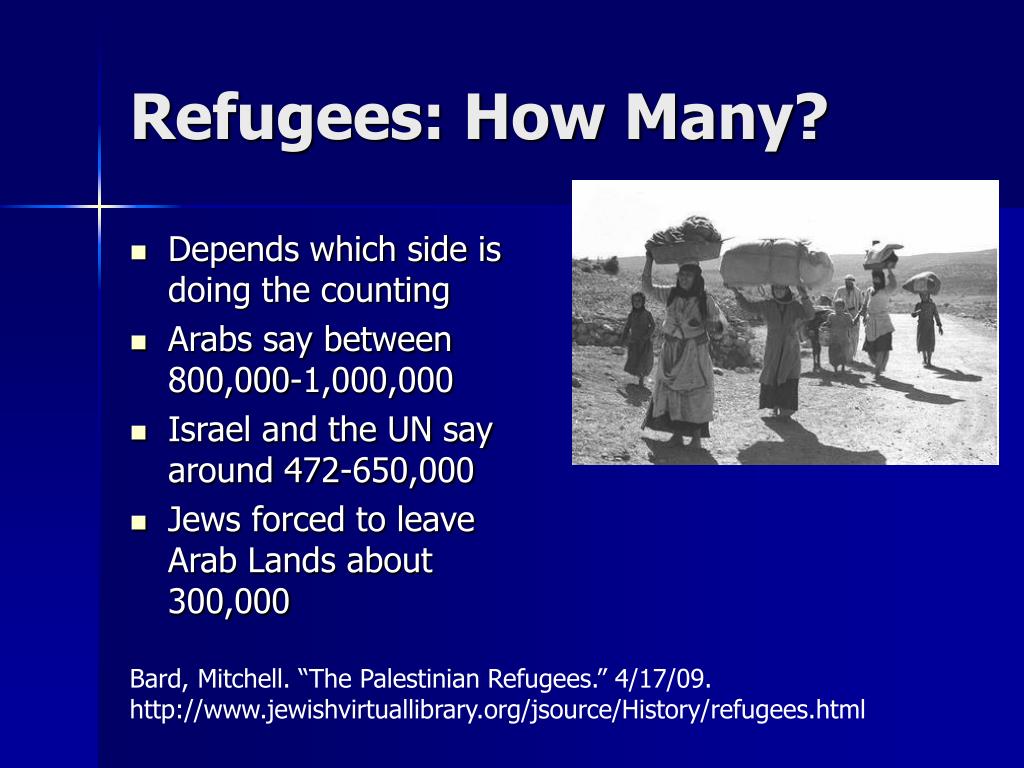 Refugees: How Many?

• Depends which side is doing the counting
• Arabs say between 800,000-1,000,000
• Israel and the UN say around 472-650,000
• Jews forced to leave Arab Lands about 300,000

Bard, Mitchell. "The Palestinian Refugees." 4/17/09.
http://www.jewishvirtuallibrary.org/jsource/History/refugees.html